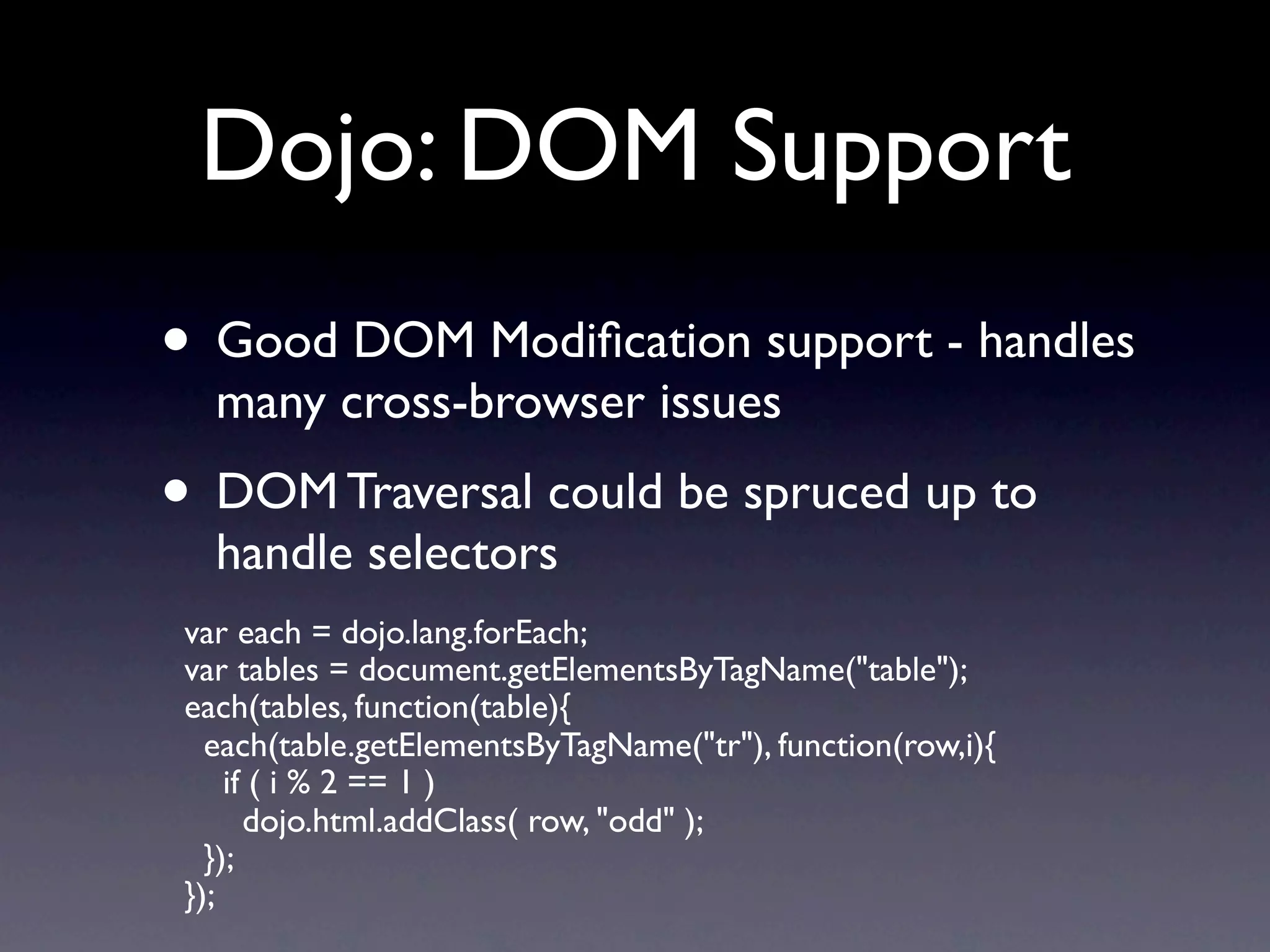 Dojo: DOM Support

• Good DOM Modification support - handles many cross-browser issues

• DOM Traversal could be spruced up to handle selectors

var each = dojo.lang.forEach;
var tables = document.getElementsByTagName("table");
each(tables, function(table){
  each(table.getElementsByTagName("tr"), function(row,i){
    if ( i % 2 == 1 )
      dojo.html.addClass( row, "odd" );
  });
});